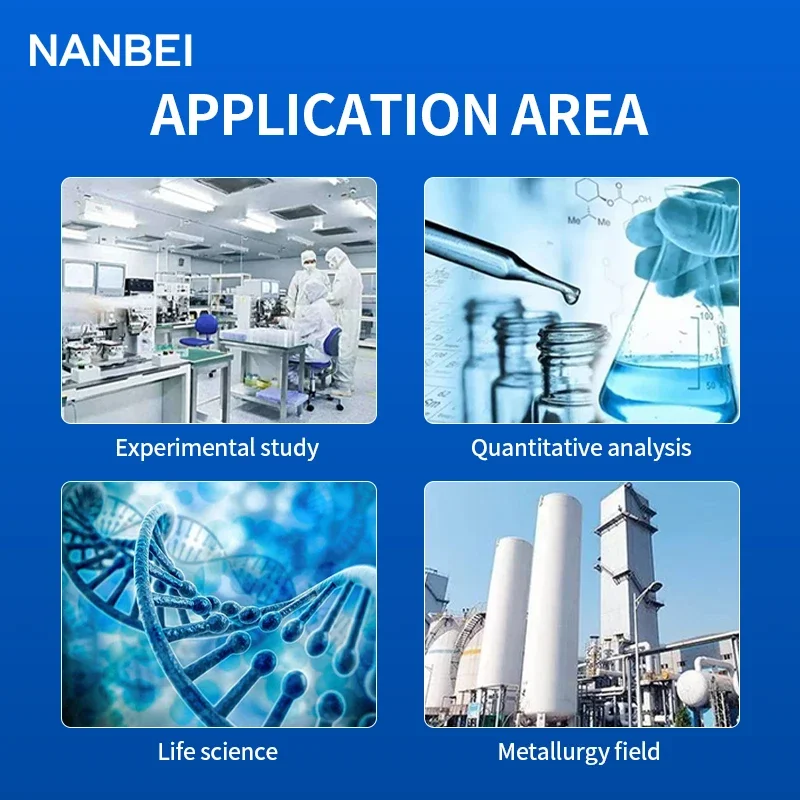 NANBEI

APPLICATION AREA

Experimental study

Quantitative analysis

Life science

Metallurgy field